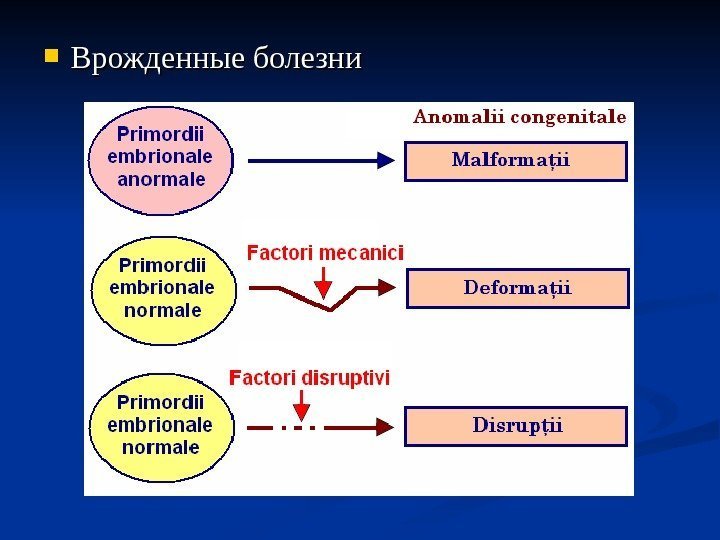 Врожденные болезни

Anomalii congenitale

Primordii embrionale anormale

Malformații

Factori mecanici

Primordii embrionale normale

Deformații

Factori disruptivi

Primordii embrionale normale

Disrupții